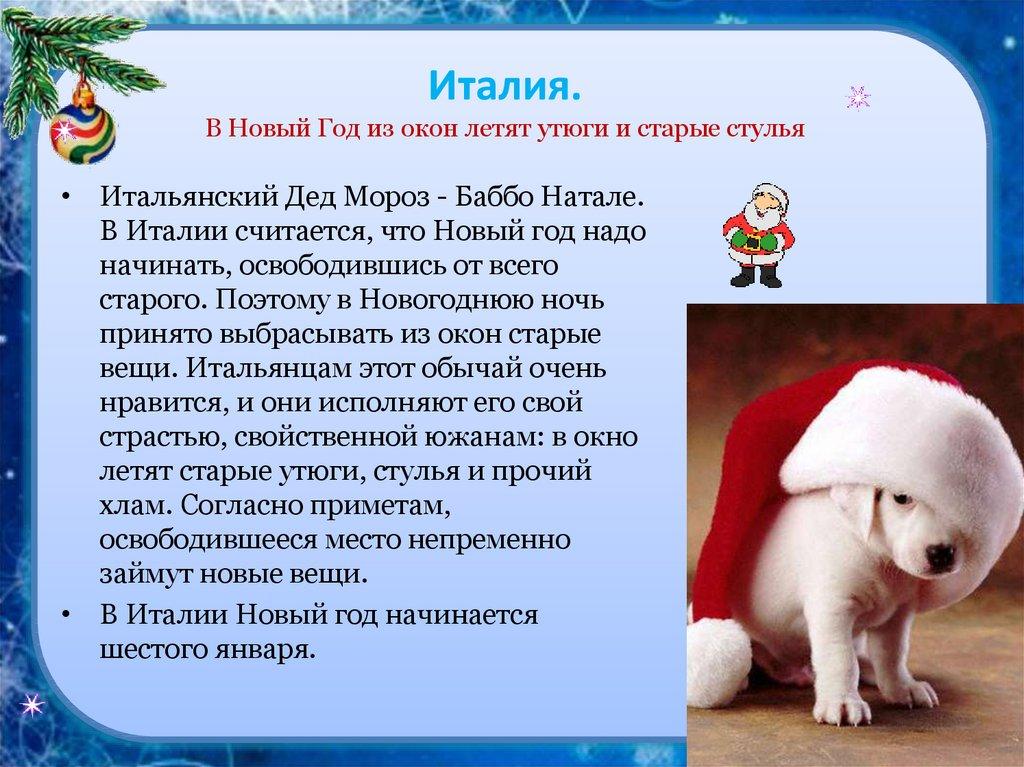 Италия.
В Новый Год из окон летят утюги и старые стулья

• Итальянский Дед Мороз - Баббо Натале. В Италии считается, что Новый год надо начинать, освободившись от всего старого. Поэтому в Новогоднюю ночь принято выбрасывать из окон старые вещи. Итальянцам этот обычай очень нравится, и они исполняют его свой страстью, свойственной южанам: в окно летят старые утюги, стулья и прочий хлам. Согласно приметам, освободившееся место непременно займут новые вещи.

• В Италии Новый год начинается шестого января.